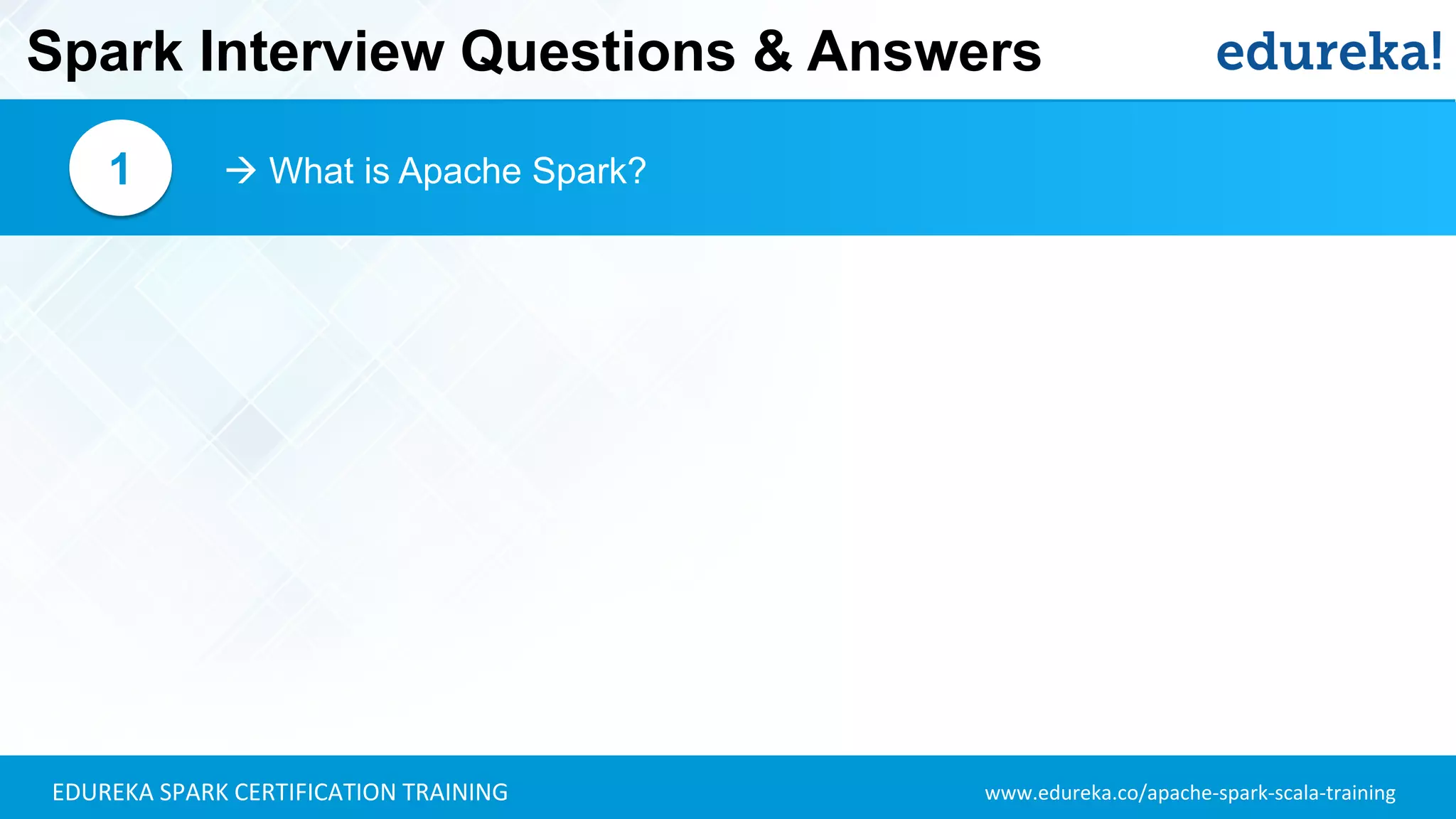 Spark Interview Questions & Answers

edureka!

1

→ What is Apache Spark?

EDUREKA SPARK CERTIFICATION TRAINING

www.edureka.co/apache-spark-scala-training